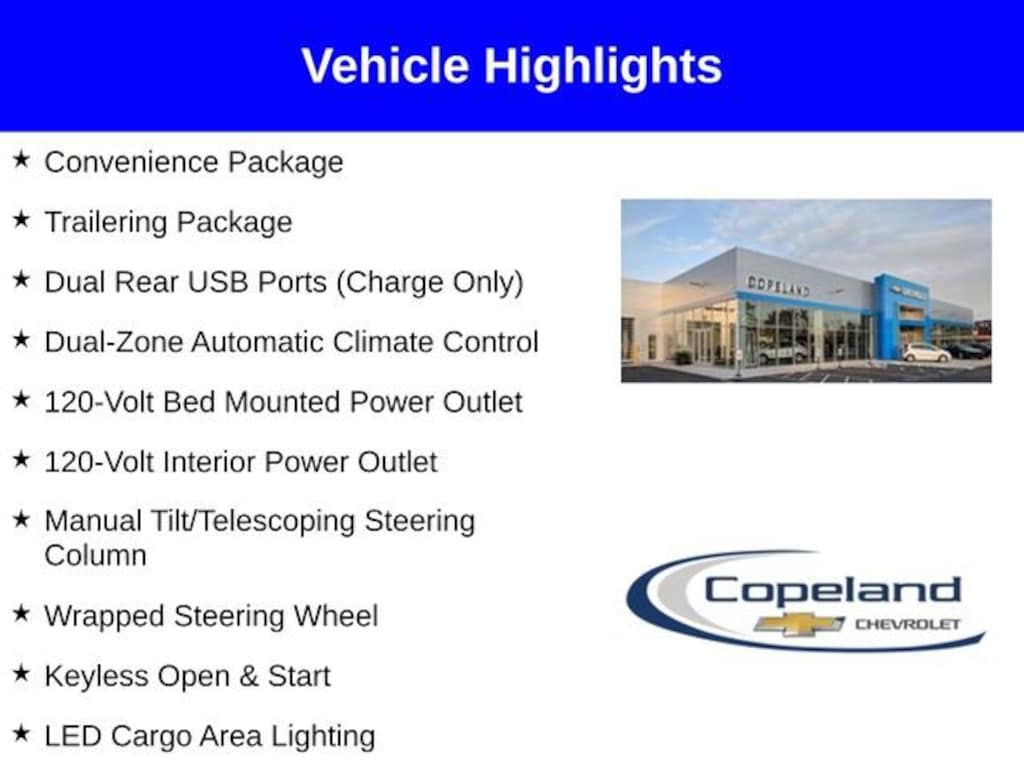 Vehicle Highlights

★ Convenience Package

★ Trailering Package

★ Dual Rear USB Ports (Charge Only)

★ Dual-Zone Automatic Climate Control

★ 120-Volt Bed Mounted Power Outlet

★ 120-Volt Interior Power Outlet

★ Manual Tilt/Telescoping Steering Column

★ Wrapped Steering Wheel

★ Keyless Open & Start

★ LED Cargo Area Lighting

COPELAND

Copeland
CHEVROLET